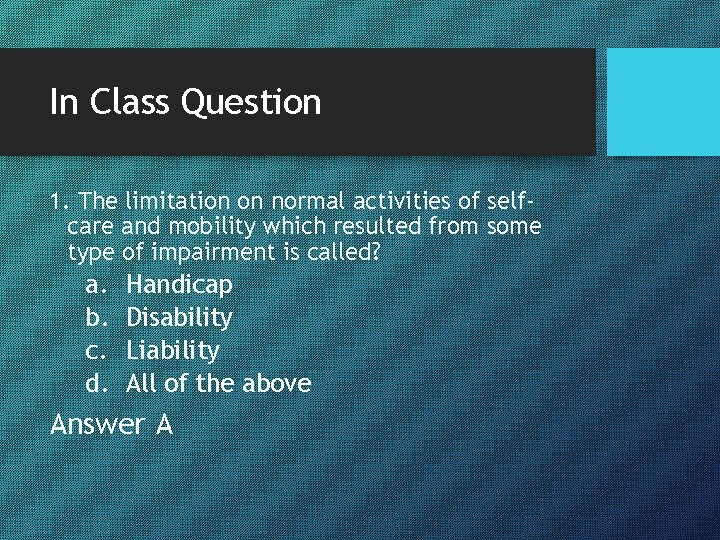 In Class Question

1. The limitation on normal activities of self-care and mobility which resulted from some type of impairment is called?

a. Handicap
b. Disability
c. Liability
d. All of the above

Answer A